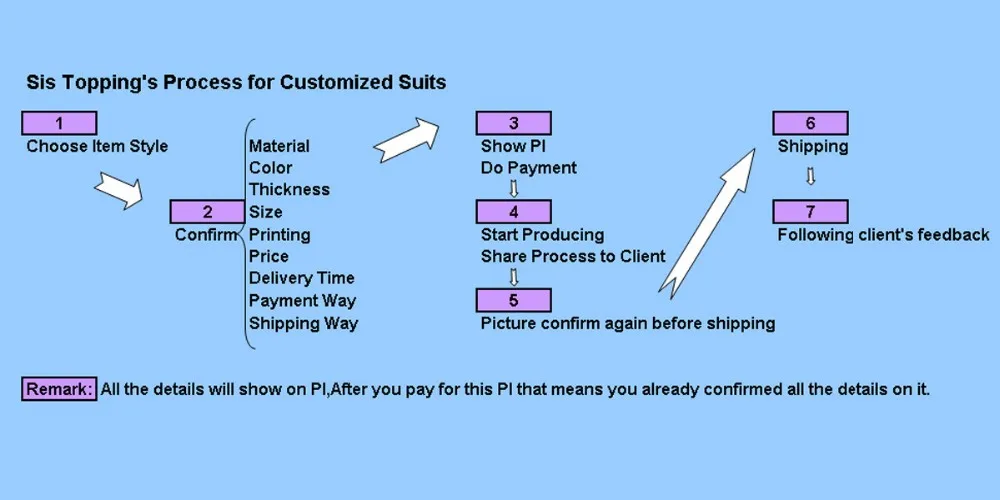 Sis Topping's Process for Customized Suits

1
Choose Item Style

2
Confirm

Material
Color
Thickness
Size
Printing
Price
Delivery Time
Payment Way
Shipping Way

3
Show PI
Do Payment

4
Start Producing
Share Process to Client

5
Picture confirm again before shipping

6
Shipping

7
Following client's feedback

Remark: All the details will show on PI,After you pay for this PI that means you already confirmed all the details on it.